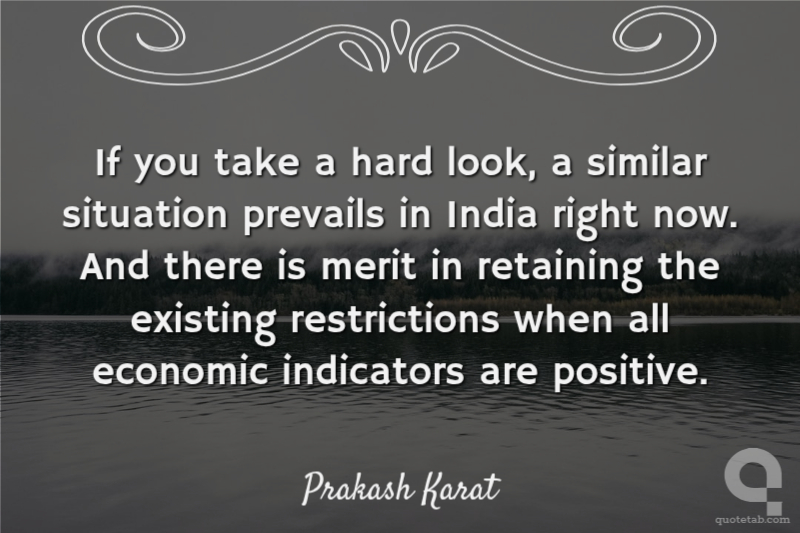 If you take a hard look, a similar situation prevails in India right now. And there is merit in retaining the existing restrictions when all economic indicators are positive.

Prakash Karat

quotetab.com